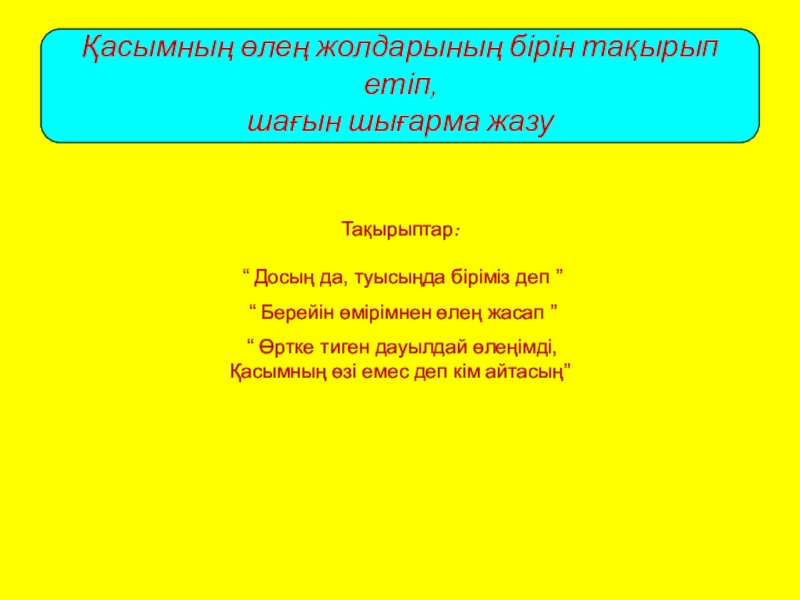 Қасымның өлең жолдарының бірін тақырып етіп,
шағын шығарма жазу

Тақырыптар:

“ Досың да, туысыңда біріміз деп ”

“ Берейін өмірімнен өлең жасап ”

“ Өртке тиген дауылдай өлеңімді,
Қасымның өзі емес деп кім айтасың”